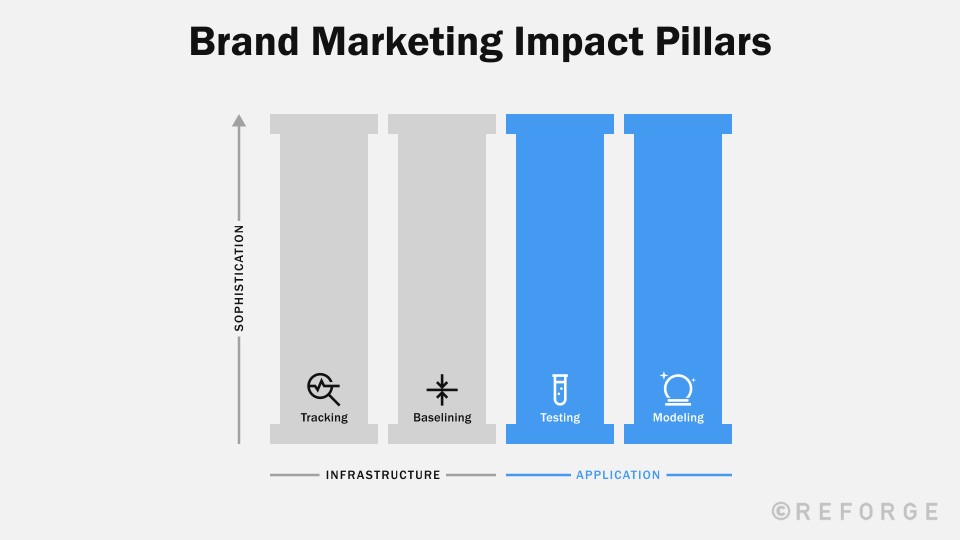 Brand Marketing Impact Pillars

SOPHISTICATION

Tracking

Baselining

Testing

Modeling

INFRASTRUCTURE

APPLICATION

©REFORGE